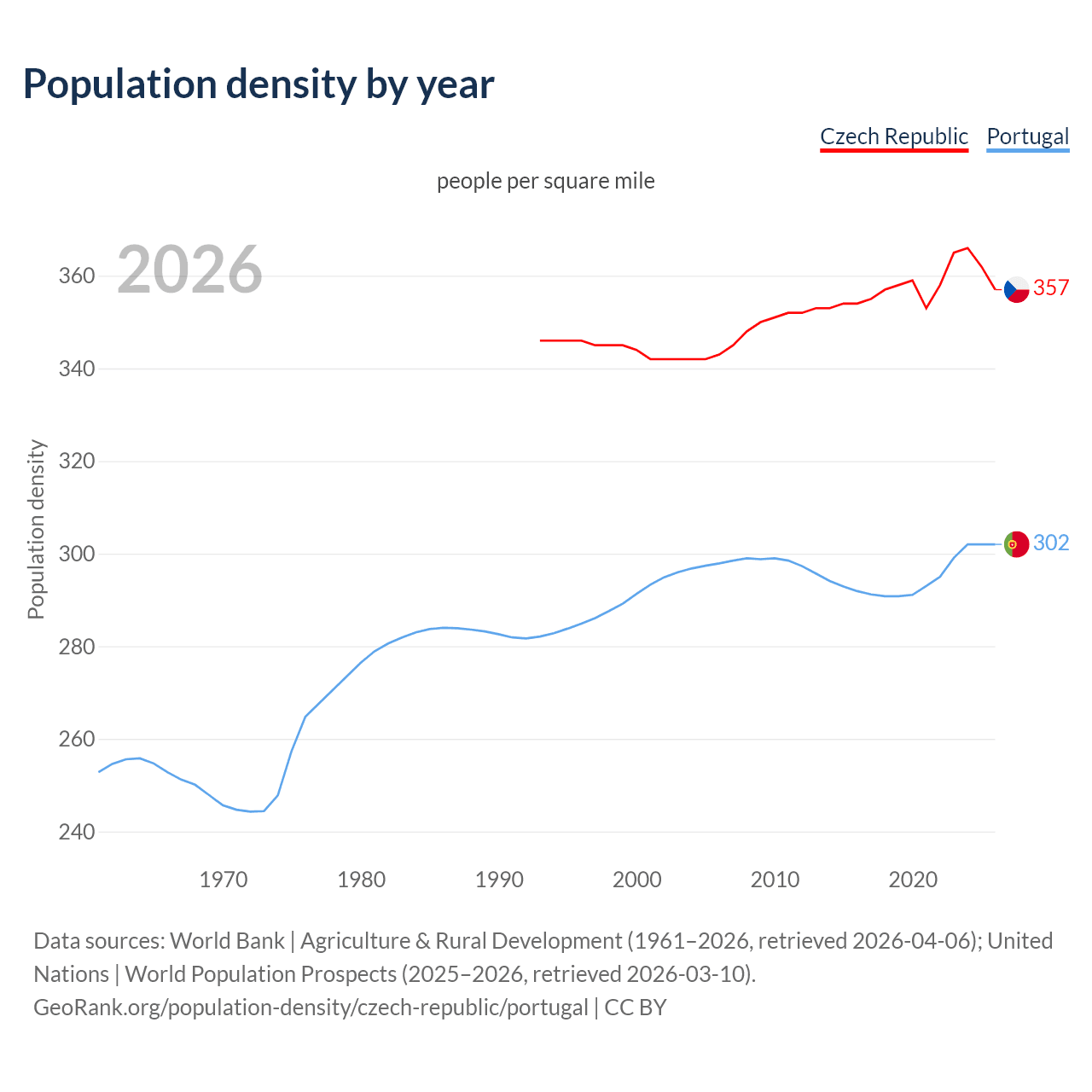 Population density by year

Czech Republic Portugal

people per square mile

2026

Population density

360
340
320
300
280
260
240

357
302

1970 1980 1990 2000 2010 2020

Data sources: World Bank | Agriculture & Rural Development (1961–2026, retrieved 2026-04-06); United Nations | World Population Prospects (2025–2026, retrieved 2026-03-10).
GeoRank.org/population-density/czech-republic/portugal | CC BY